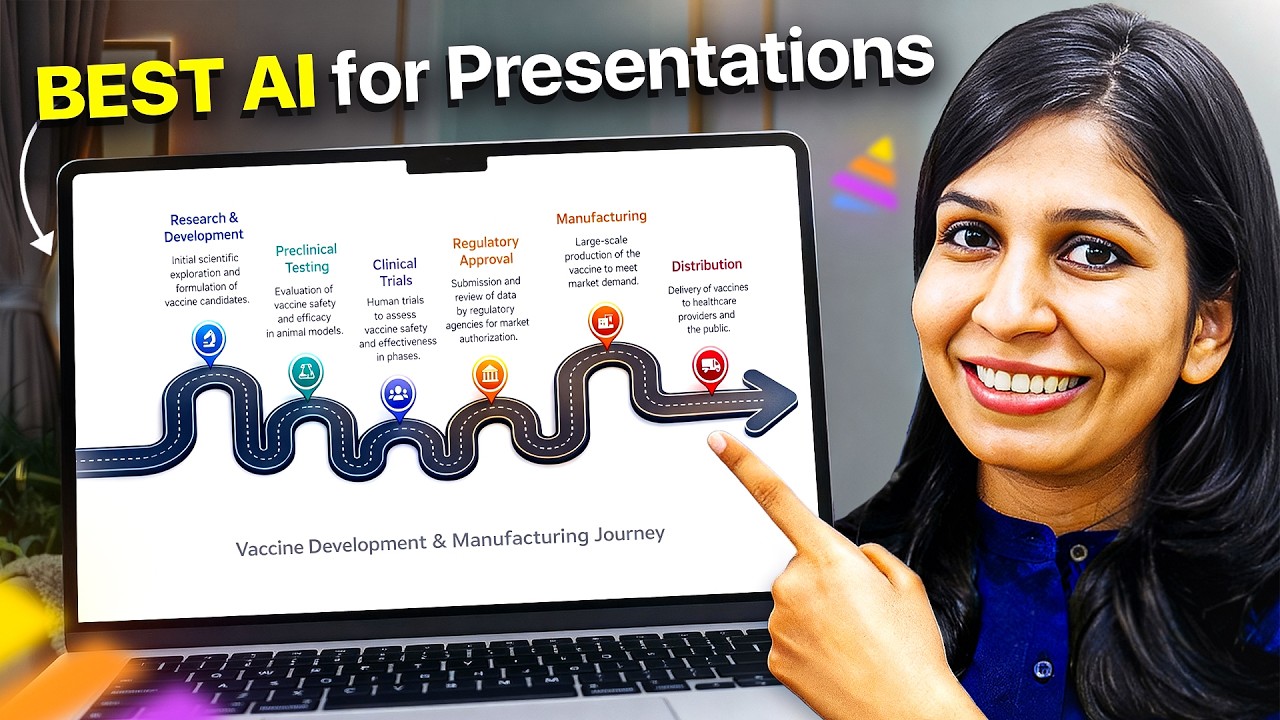 BEST AI for Presentations

Research & Development
Initial scientific exploration and formulation of vaccine candidates.

Preclinical Testing
Evaluation of vaccine safety and efficacy in animal models.

Clinical Trials
Human trials to assess vaccine safety and effectiveness in phases.

Regulatory Approval
Submission and review of data by regulatory agencies for market authorization.

Manufacturing
Large-scale production of the vaccine to meet market demand.

Distribution
Delivery of vaccines to healthcare providers and the public.

Vaccine Development & Manufacturing Journey